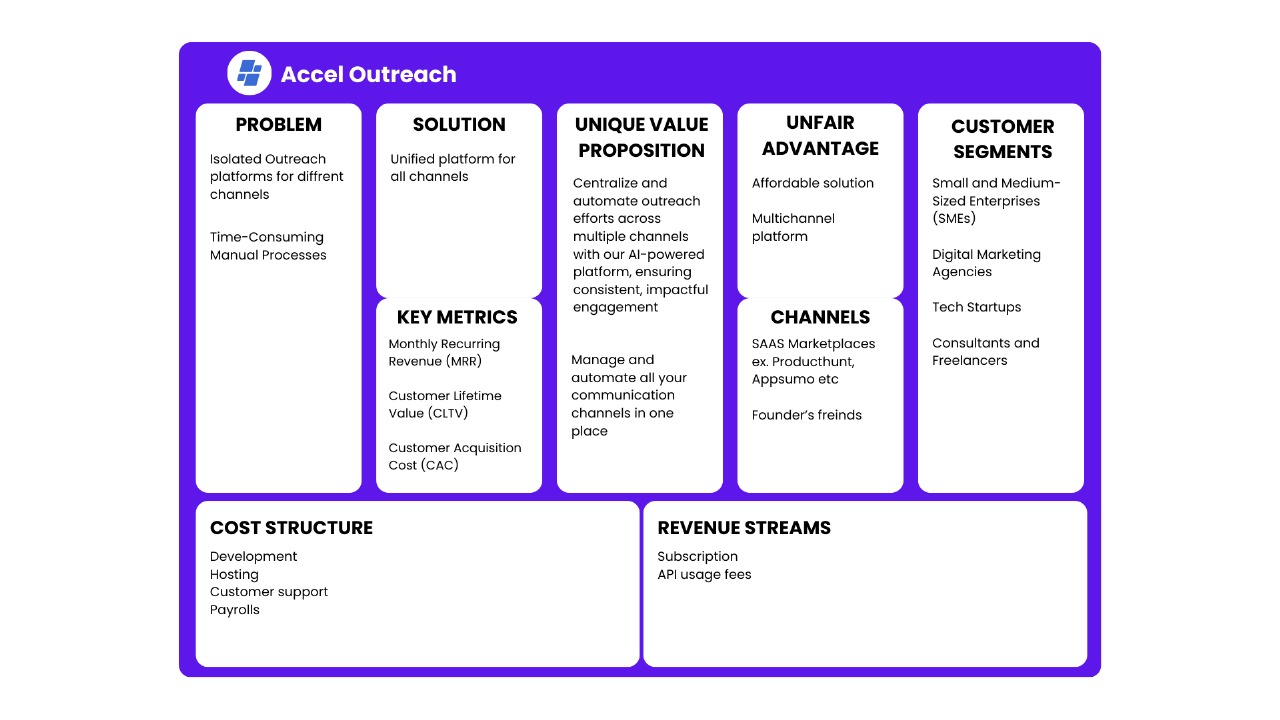 Accel Outreach

PROBLEM

Isolated Outreach platforms for diffrent channels

Time-Consuming Manual Processes

SOLUTION

Unified platform for all channels

KEY METRICS

Monthly Recurring Revenue (MRR)

Customer Lifetime Value (CLTV)

Customer Acquisition Cost (CAC)

UNIQUE VALUE PROPOSITION

Centralize and automate outreach efforts across multiple channels with our AI-powered platform, ensuring consistent, impactful engagement

Manage and automate all your communication channels in one place

UNFAIR ADVANTAGE

Affordable solution

Multichannel platform

CHANNELS

SAAS Marketplaces ex. Producthunt, Appsumo etc

Founder's freinds

CUSTOMER SEGMENTS

Small and Medium-Sized Enterprises (SMEs)

Digital Marketing Agencies

Tech Startups

Consultants and Freelancers

COST STRUCTURE

Development
Hosting
Customer support
Payrolls

REVENUE STREAMS

Subscription
API usage fees